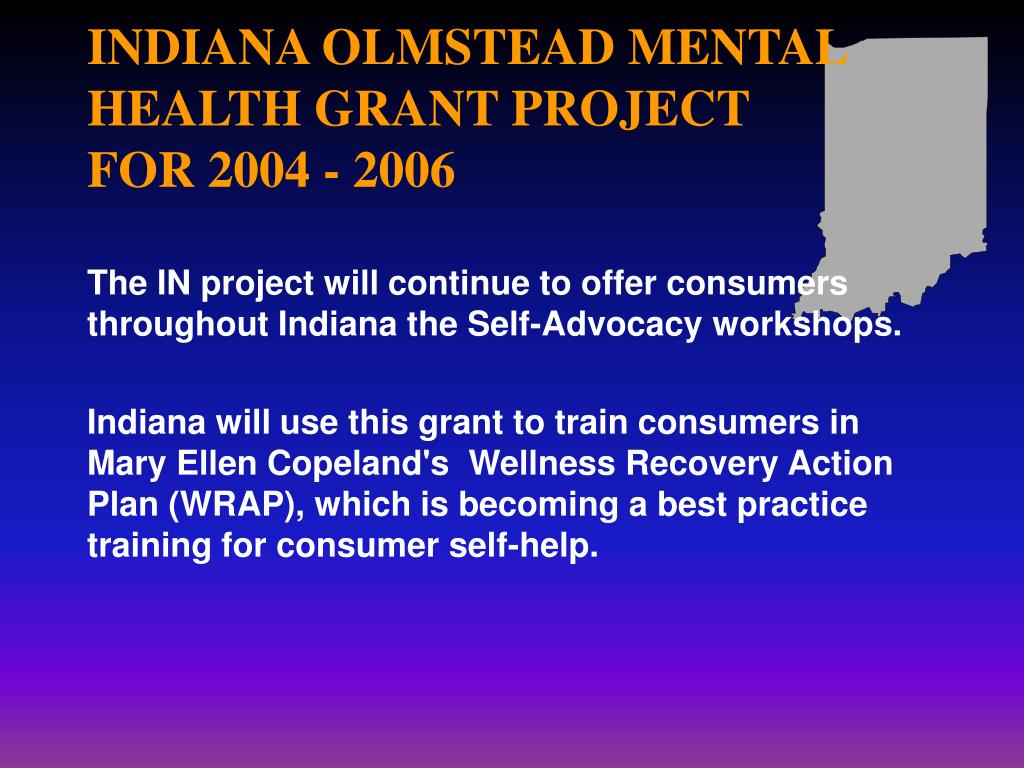 INDIANA OLMSTEAD MENTAL HEALTH GRANT PROJECT FOR 2004 - 2006

The IN project will continue to offer consumers throughout Indiana the Self-Advocacy workshops.

Indiana will use this grant to train consumers in Mary Ellen Copeland's Wellness Recovery Action Plan (WRAP), which is becoming a best practice training for consumer self-help.